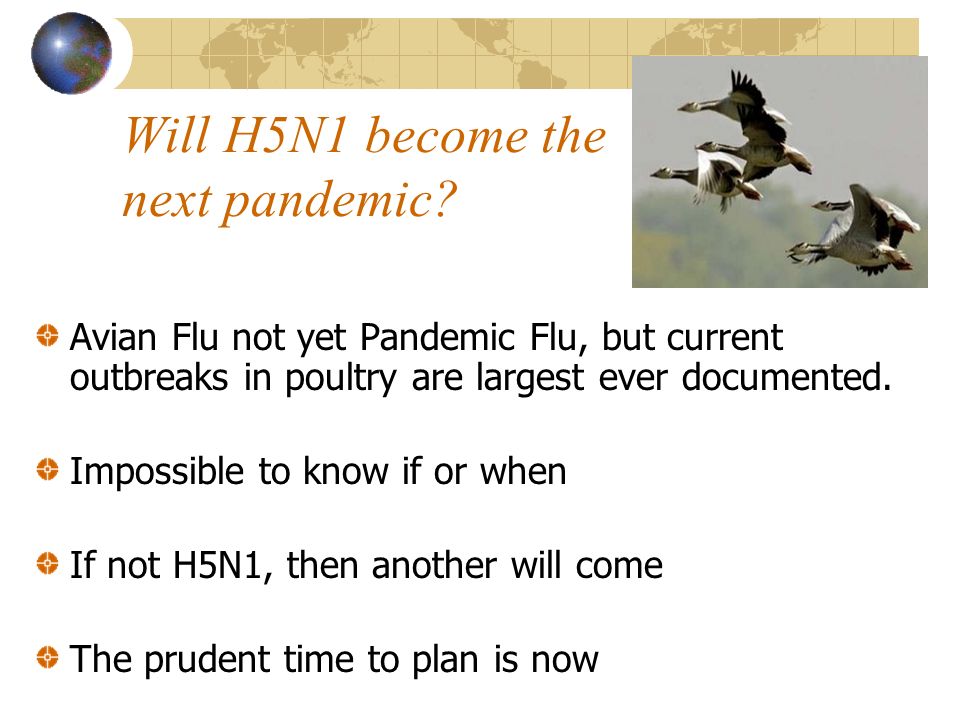 Will H5N1 become the next pandemic?

Avian Flu not yet Pandemic Flu, but current outbreaks in poultry are largest ever documented.

Impossible to know if or when

If not H5N1, then another will come

The prudent time to plan is now